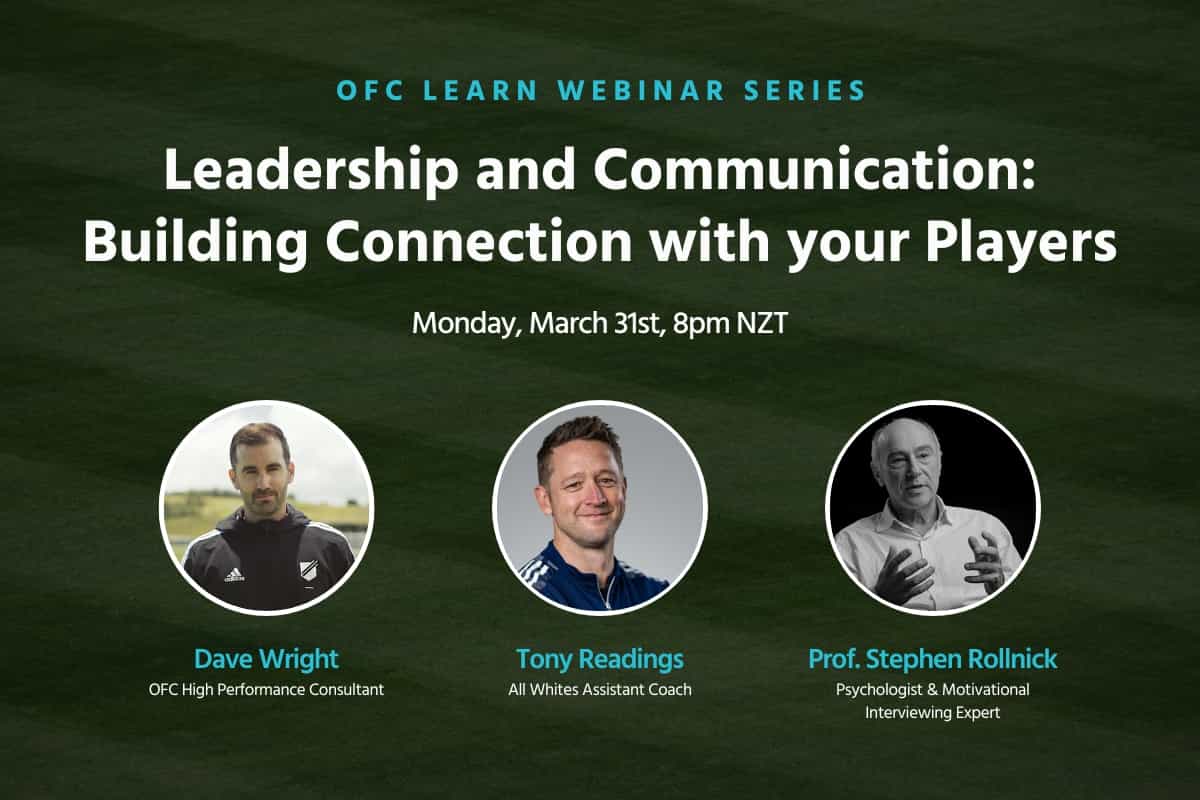 OFC LEARN WEBINAR SERIES

Leadership and Communication: Building Connection with your Players

Monday, March 31st, 8pm NZT

Dave Wright
OFC High Performance Consultant

Tony Readings
All Whites Assistant Coach

Prof. Stephen Rollnick
Psychologist & Motivational Interviewing Expert